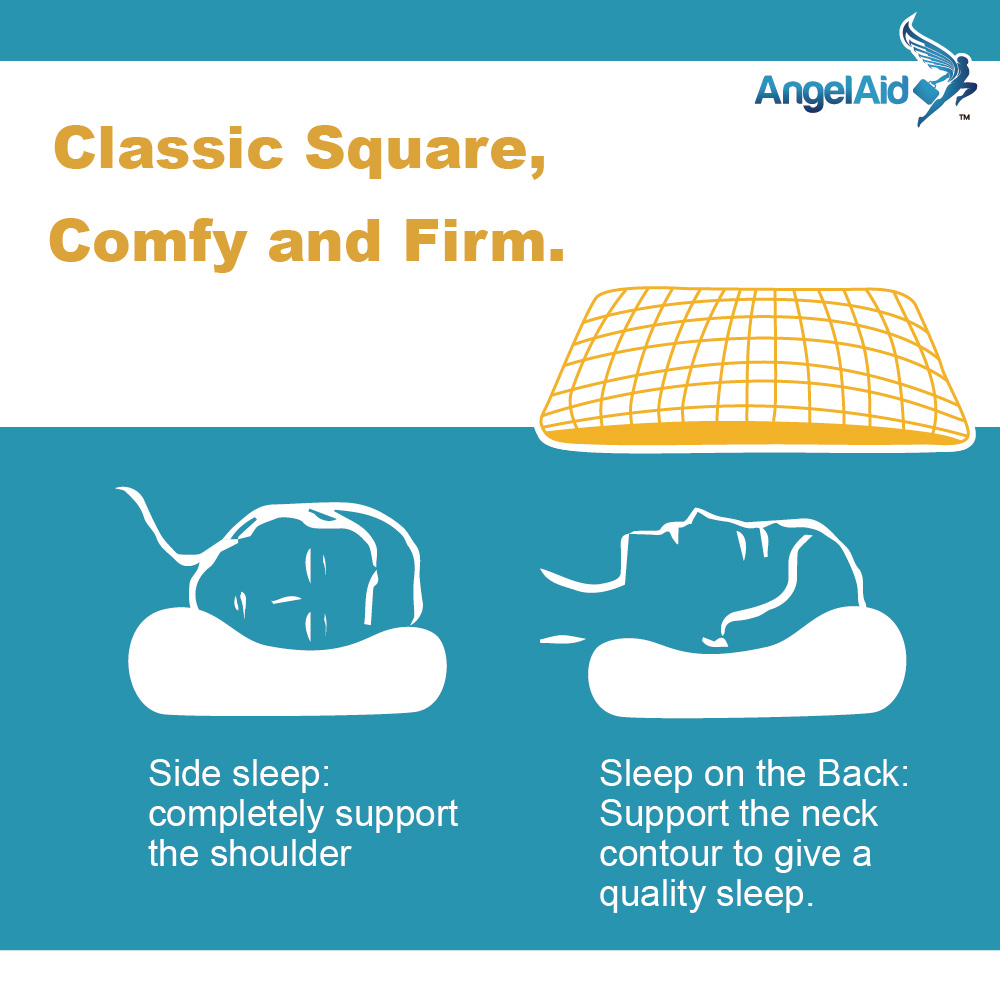 AngelAid™

Classic Square, Comfy and Firm.

Side sleep: completely support the shoulder

Sleep on the Back: Support the neck contour to give a quality sleep.